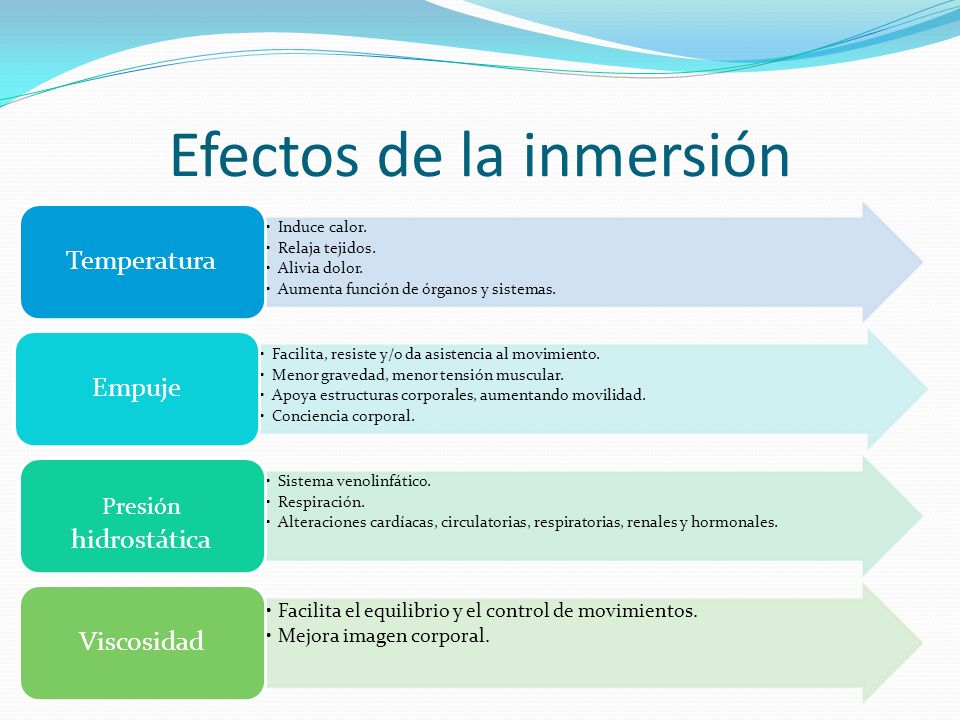 Efectos de la inmersión

Temperatura

• Induce calor.
• Relaja tejidos.
• Alivia dolor.
• Aumenta función de órganos y sistemas.

Empuje

• Facilita, resiste y/o da asistencia al movimiento.
• Menor gravedad, menor tensión muscular.
• Apoya estructuras corporales, aumentando movilidad.
• Conciencia corporal.

Presión hidrostática

• Sistema venolinfático.
• Respiración.
• Alteraciones cardíacas, circulatorias, respiratorias, renales y hormonales.

Viscosidad

• Facilita el equilibrio y el control de movimientos.
• Mejora imagen corporal.